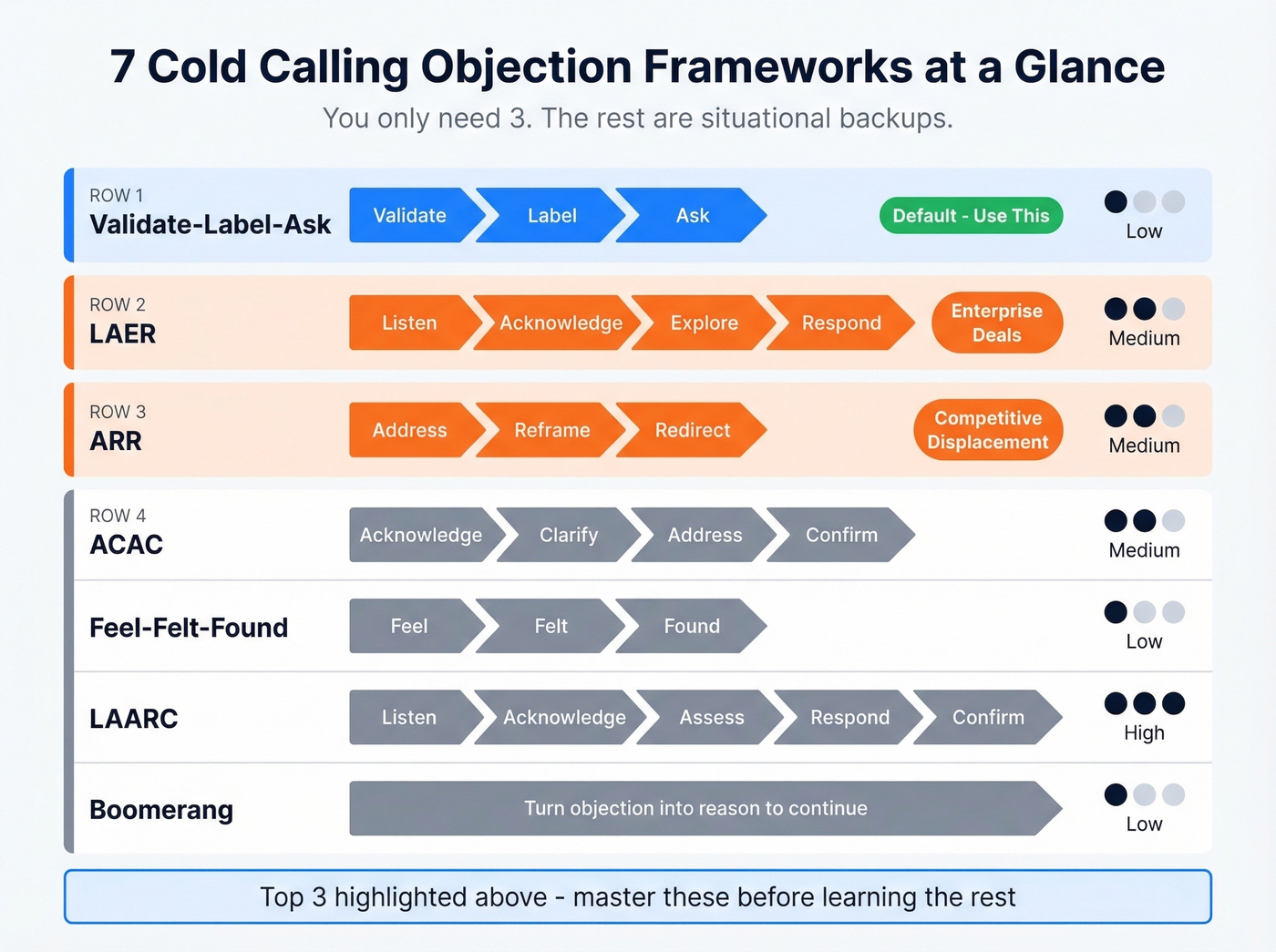 7 Cold Calling Objection Frameworks at a Glance

You only need 3. The rest are situational backups.

ROW 1
Validate-Label-Ask
Validate
Label
Ask
Default - Use This
Low

ROW 2
LAER
Listen
Acknowledge
Explore
Respond
Enterprise Deals
Medium

ROW 3
ARR
Address
Reframe
Redirect
Competitive Displacement
Medium

ROW 4
ACAC
Acknowledge
Clarify
Address
Confirm
Medium

Feel-Felt-Found
Feel
Felt
Found
Low

LAARC
Listen
Acknowledge
Assess
Respond
Confirm
High

Boomerang
Turn objection into reason to continue
Low

Top 3 highlighted above - master these before learning the rest